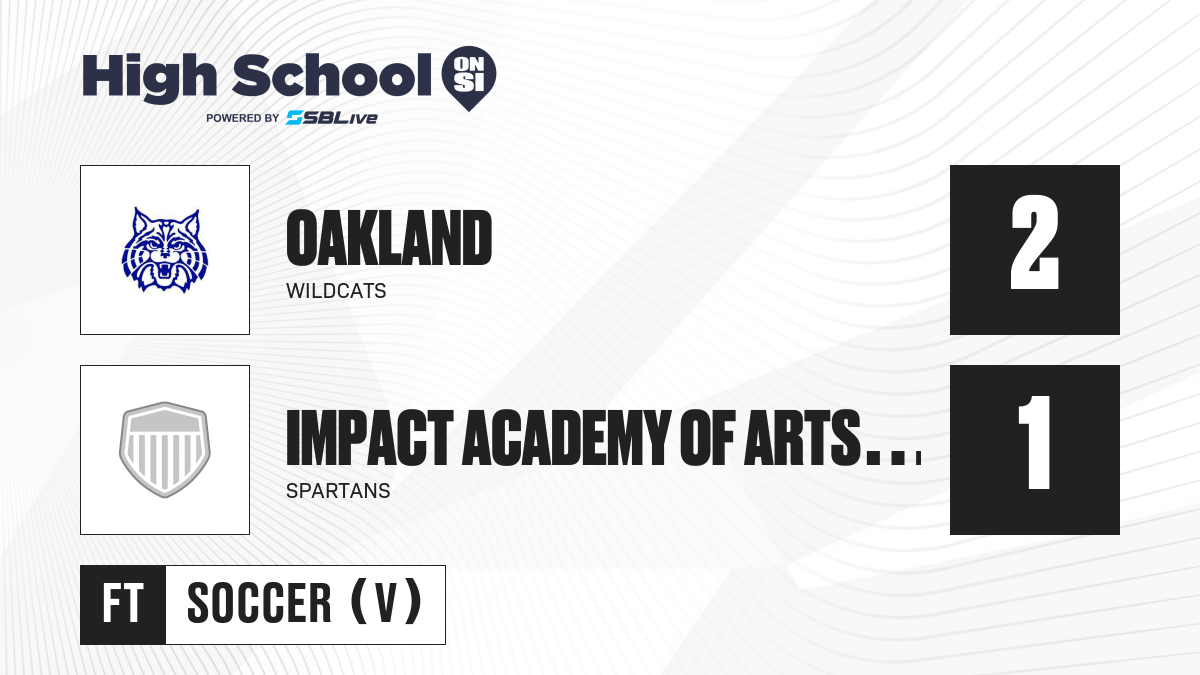 High School ON SI
POWERED BY SBLive

OAKLAND
WILDCATS
2

IMPACT ACADEMY OF ARTS...
SPARTANS
1

FT
SOCCER (V)